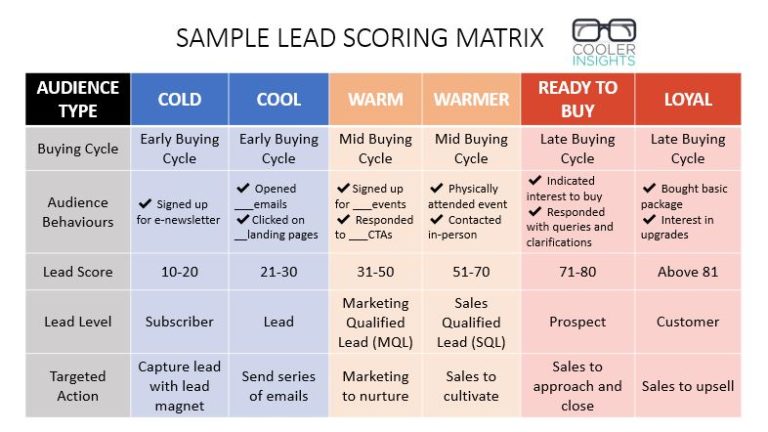 SAMPLE LEAD SCORING MATRIX

COOLER INSIGHTS

| AUDIENCE TYPE | COLD | COOL | WARM | WARMER | READY TO BUY | LOYAL |
|---|---|---|---|---|---|---|
| Buying Cycle | Early Buying Cycle | Early Buying Cycle | Mid Buying Cycle | Mid Buying Cycle | Late Buying Cycle | Late Buying Cycle |
| Audience Behaviours | ✔ Signed up for e-newsletter | ✔ Opened ___emails ✔ Clicked on __landing pages | ✔ Signed up for ___events ✔ Responded to ___CTAs | ✔ Physically attended event ✔ Contacted in-person | ✔ Indicated interest to buy ✔ Responded with queries and clarifications | ✔ Bought basic package ✔ Interest in upgrades |
| Lead Score | 10-20 | 21-30 | 31-50 | 51-70 | 71-80 | Above 81 |
| Lead Level | Subscriber | Lead | Marketing Qualified Lead (MQL) | Sales Qualified Lead (SQL) | Prospect | Customer |
| Targeted Action | Capture lead with lead magnet | Send series of emails | Marketing to nurture | Sales to cultivate | Sales to approach and close | Sales to upsell |